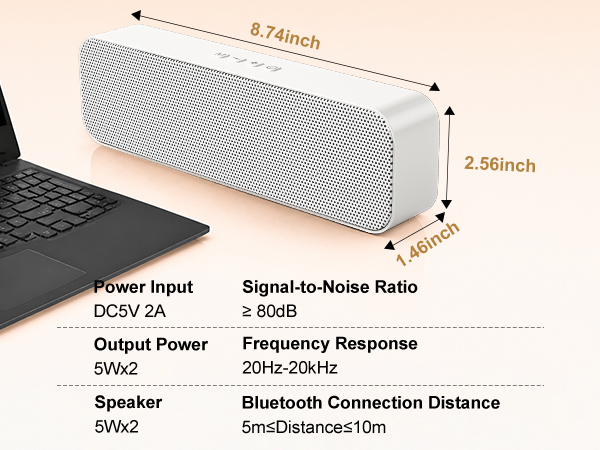 8.74inch

2.56inch

1.46inch

Power Input
DC5V 2A

Signal-to-Noise Ratio
≥ 80dB

Output Power
5Wx2

Frequency Response
20Hz-20kHz

Speaker
5Wx2

Bluetooth Connection Distance
5m≤Distance≤10m